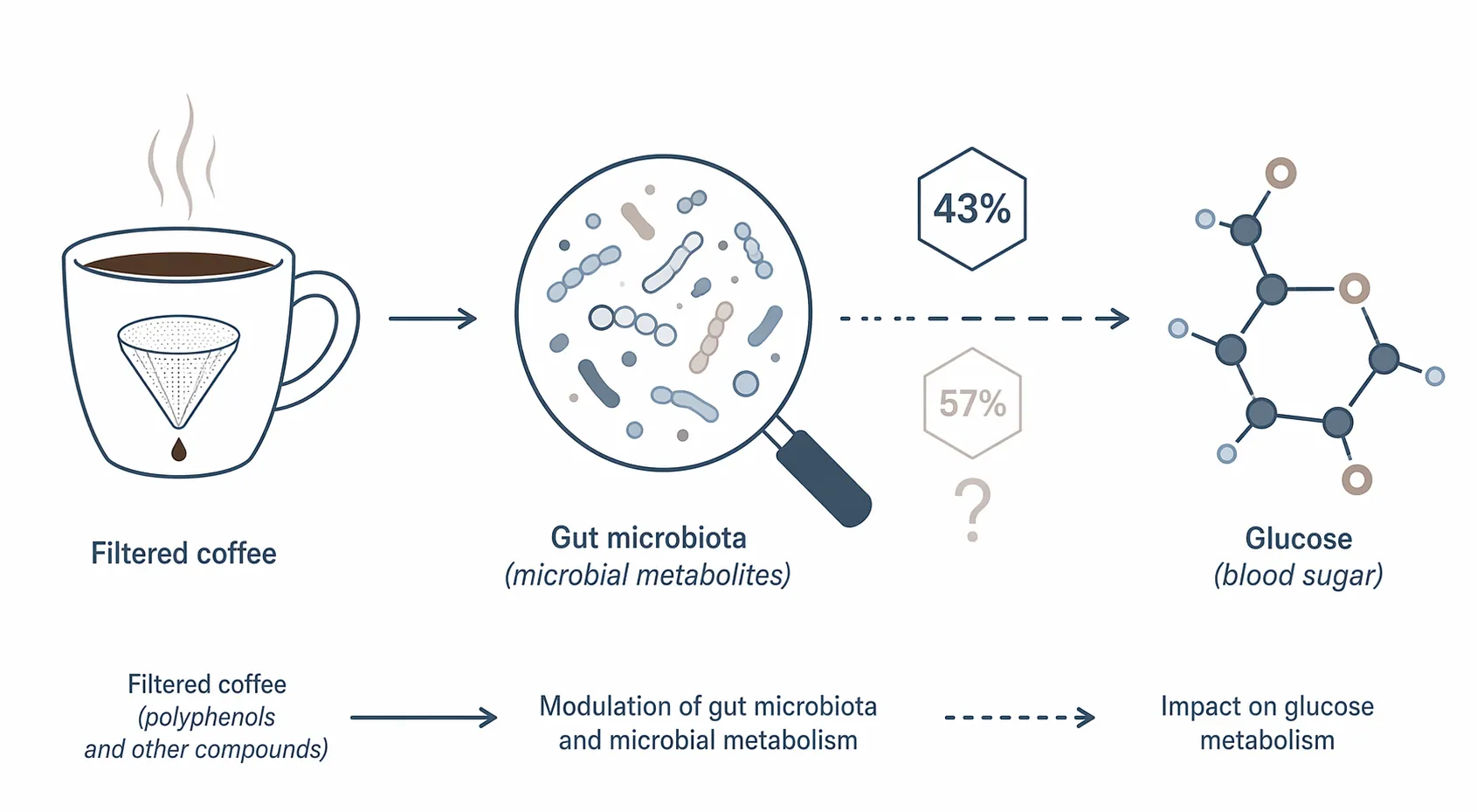 43%

57%

?

Filtered coffee

Gut microbiota
(microbial metabolites)

Glucose
(blood sugar)

Filtered coffee
(polyphenols
and other compounds)

Modulation of gut microbiota
and microbial metabolism

Impact on glucose
metabolism